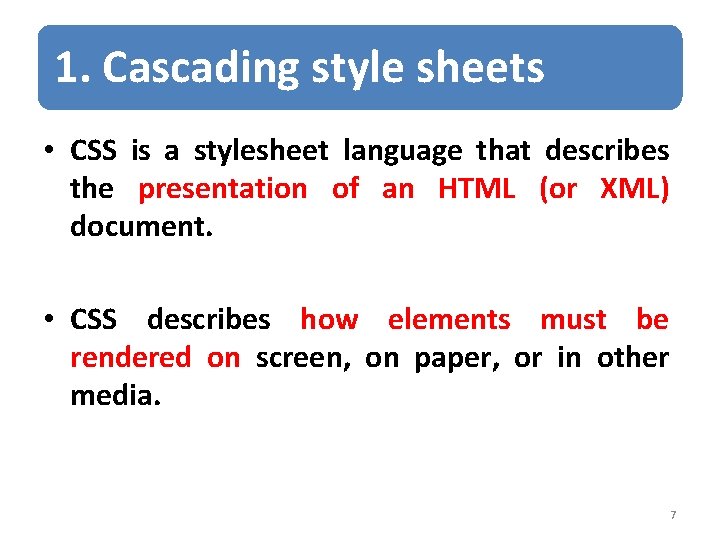 1. Cascading style sheets

• CSS is a stylesheet language that describes the presentation of an HTML (or XML) document.

• CSS describes how elements must be rendered on screen, on paper, or in other media.

7